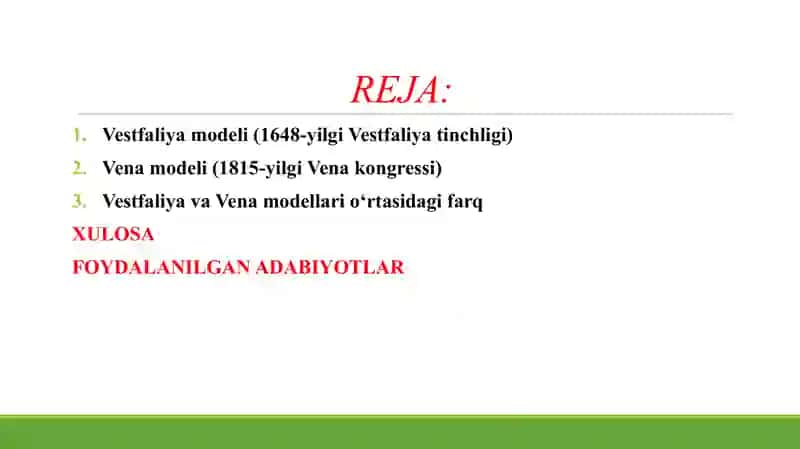 REJA:

1. Vestfaliya modeli (1648-yilgi Vestfaliya tinchligi)
2. Vena modeli (1815-yilgi Vena kongressi)
3. Vestfaliya va Vena modellari o‘rtasidagi farq

XULOSA

FOYDALANILGAN ADABIYOTLAR